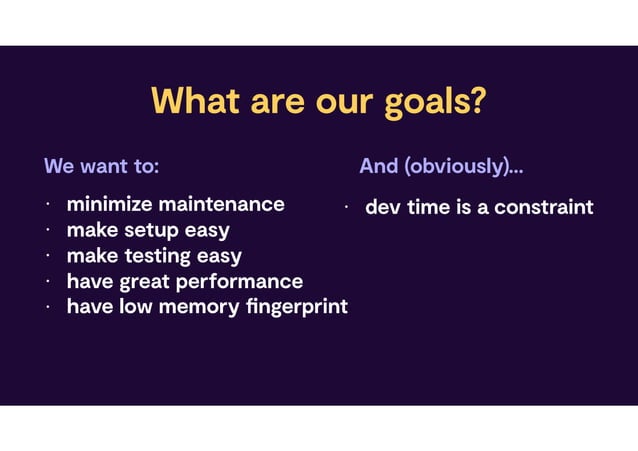 What are our goals?

We want to:

· minimize maintenance
· make setup easy
· make testing easy
· have great performance
· have low memory fingerprint

And (obviously)...

· dev time is a constraint